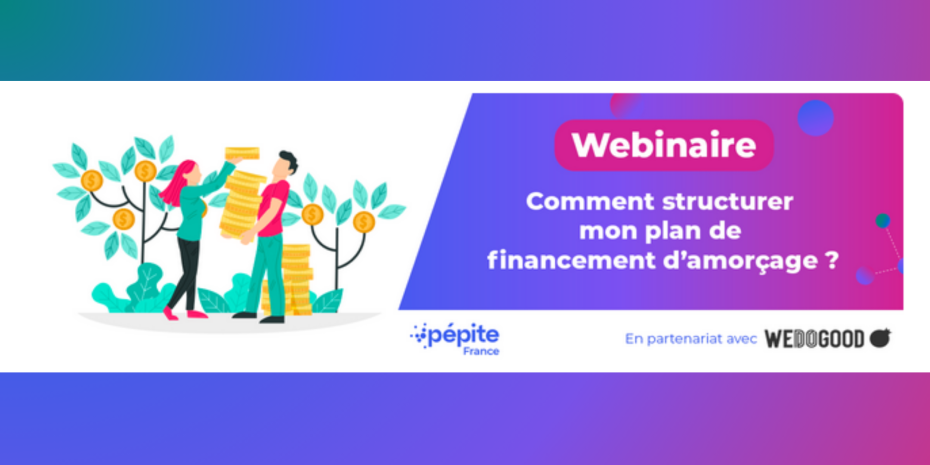 Webinaire

Comment structurer mon plan de financement d'amorçage ?

pépite France

En partenariat avec WEDOGOOD